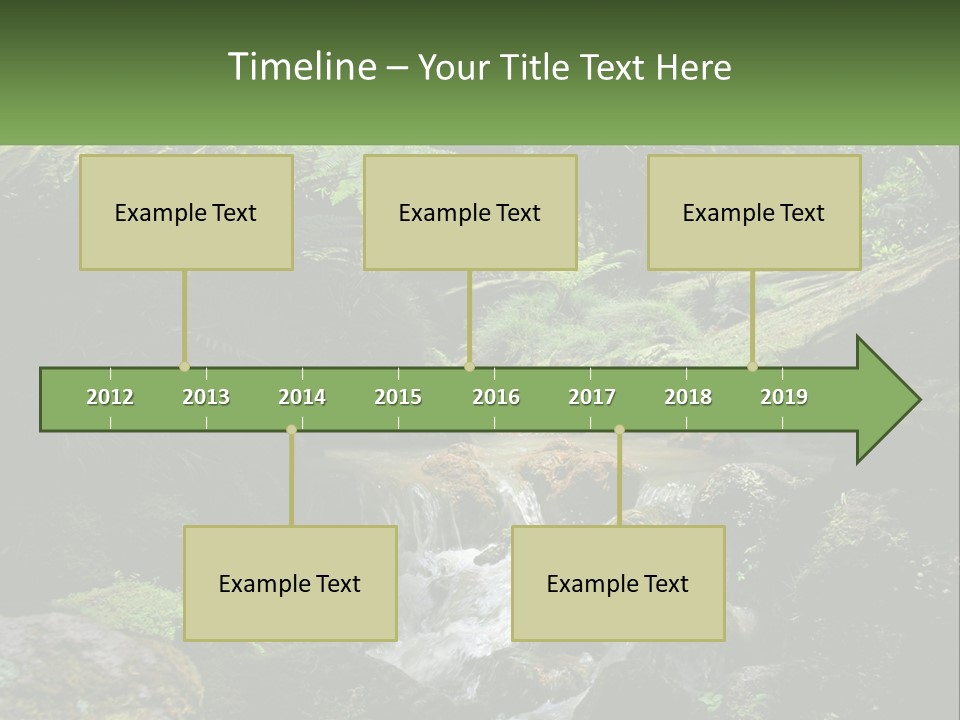 Timeline – Your Title Text Here

Example Text

Example Text

Example Text

2012 2013 2014 2015 2016 2017 2018 2019

Example Text

Example Text